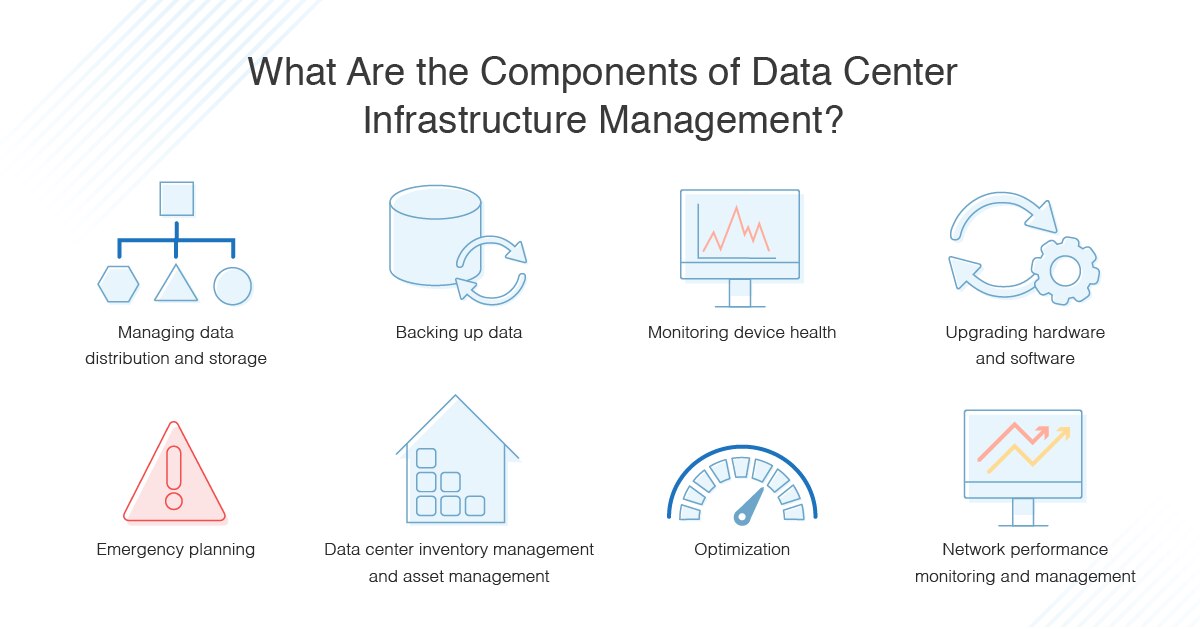 What Are the Components of Data Center Infrastructure Management?

Managing data distribution and storage

Backing up data

Monitoring device health

Upgrading hardware and software

Emergency planning

Data center inventory management and asset management

Optimization

Network performance monitoring and management